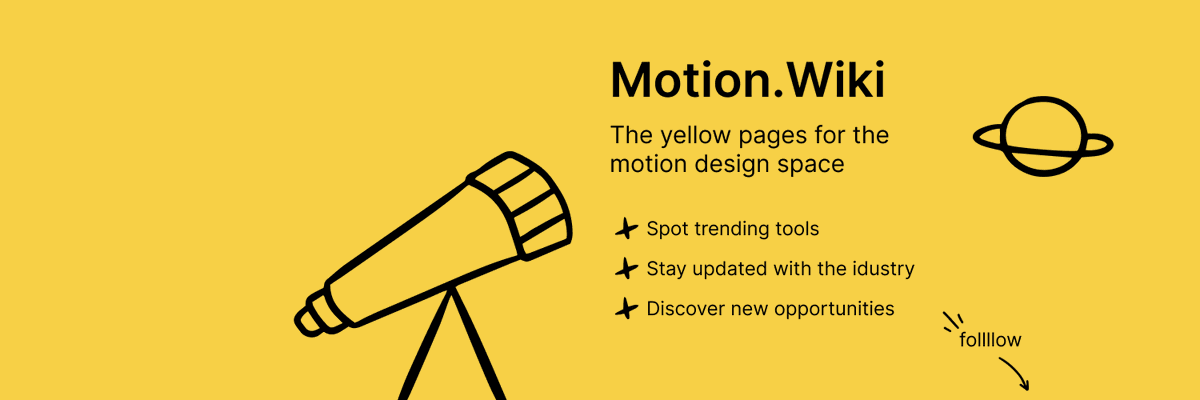 Motion.Wiki

The yellow pages for the motion design space

Spot trending tools

Stay updated with the idustry

Discover new opportunities

follllow